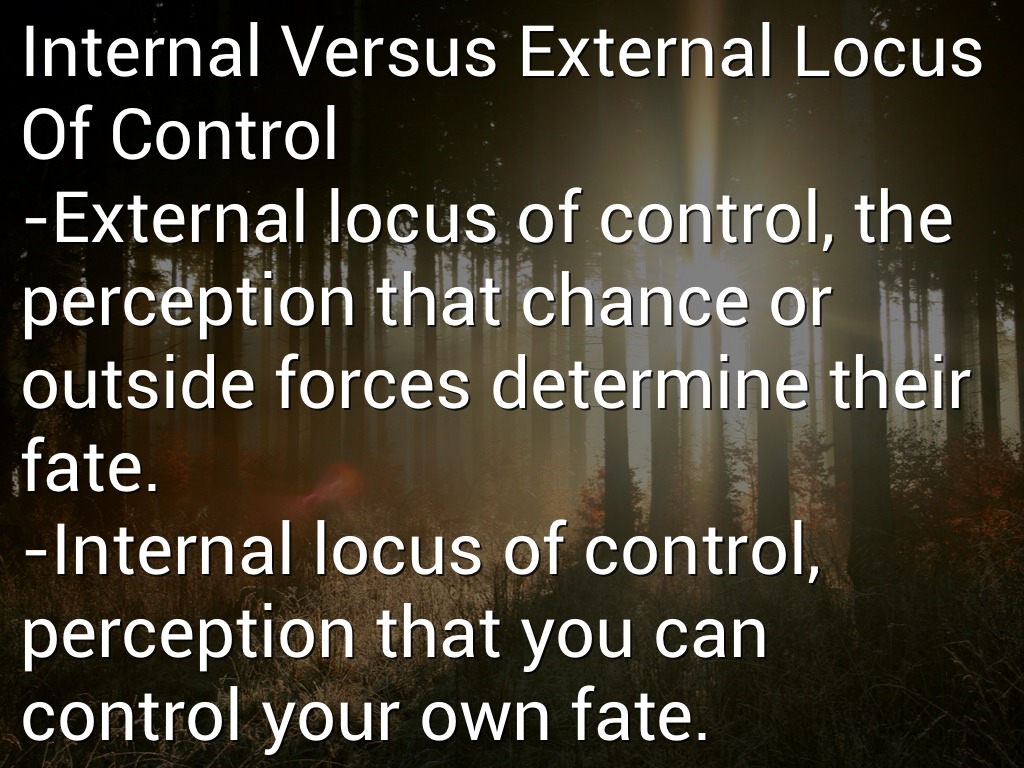 Internal Versus External Locus Of Control

-External locus of control, the perception that chance or outside forces determine their fate.

-Internal locus of control, perception that you can control your own fate.